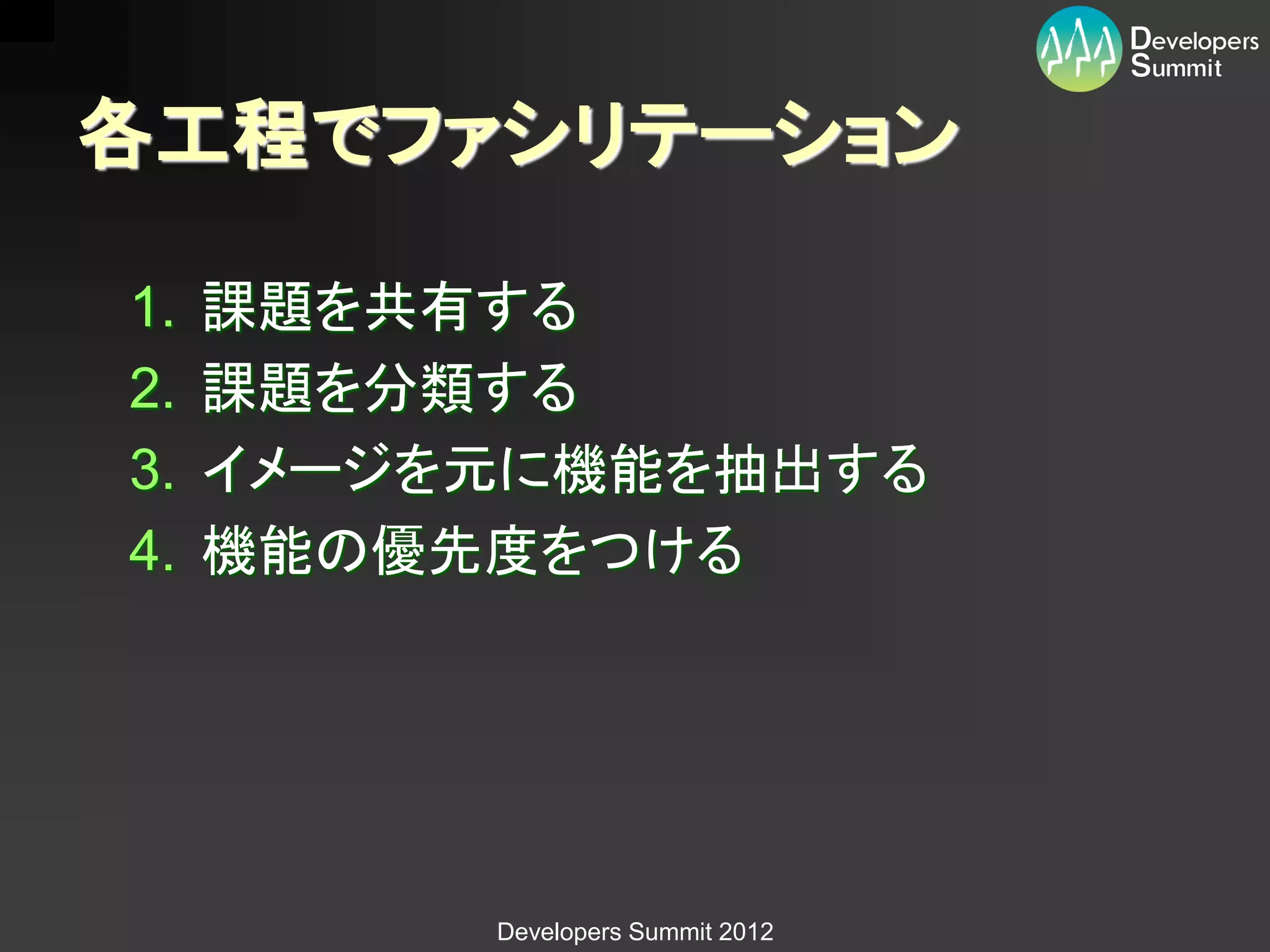 Developers Summit

各工程でファシリテーション

1. 課題を共有する
2. 課題を分類する
3. イメージを元に機能を抽出する
4. 機能の優先度をつける

Developers Summit 2012